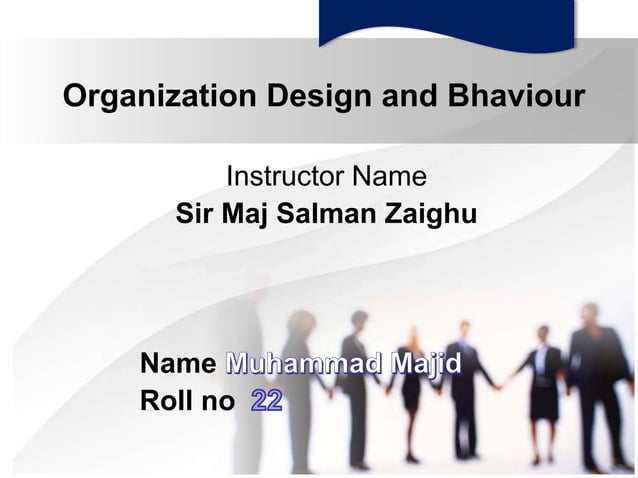 Organization Design and Bhaviour

Instructor Name
Sir Maj Salman Zaighu

Name Muhammad Majid
Roll no 22